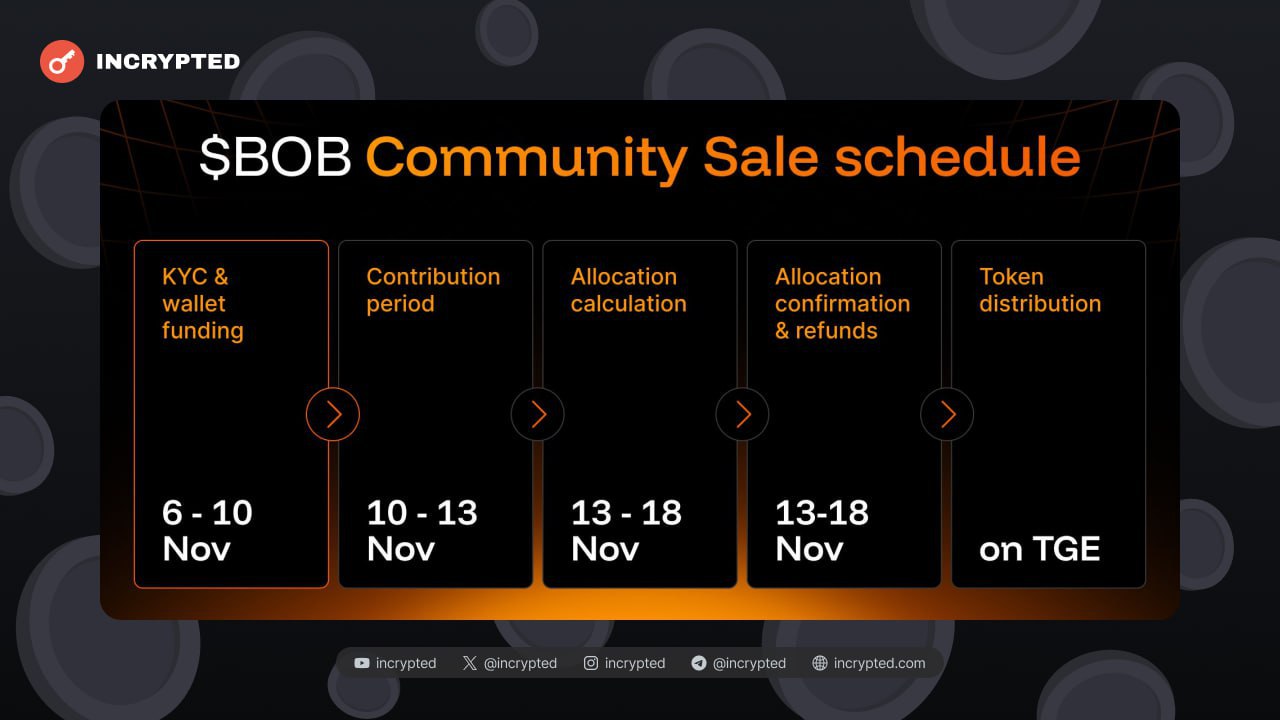 INCRYPTED

$BOB Community Sale schedule

KYC & wallet funding

6 - 10 Nov

Contribution period

10 - 13 Nov

Allocation calculation

13 - 18 Nov

Allocation confirmation & refunds

13-18 Nov

Token distribution

on TGE

incrypted @incrypted incrypted @incrypted incrypted.com